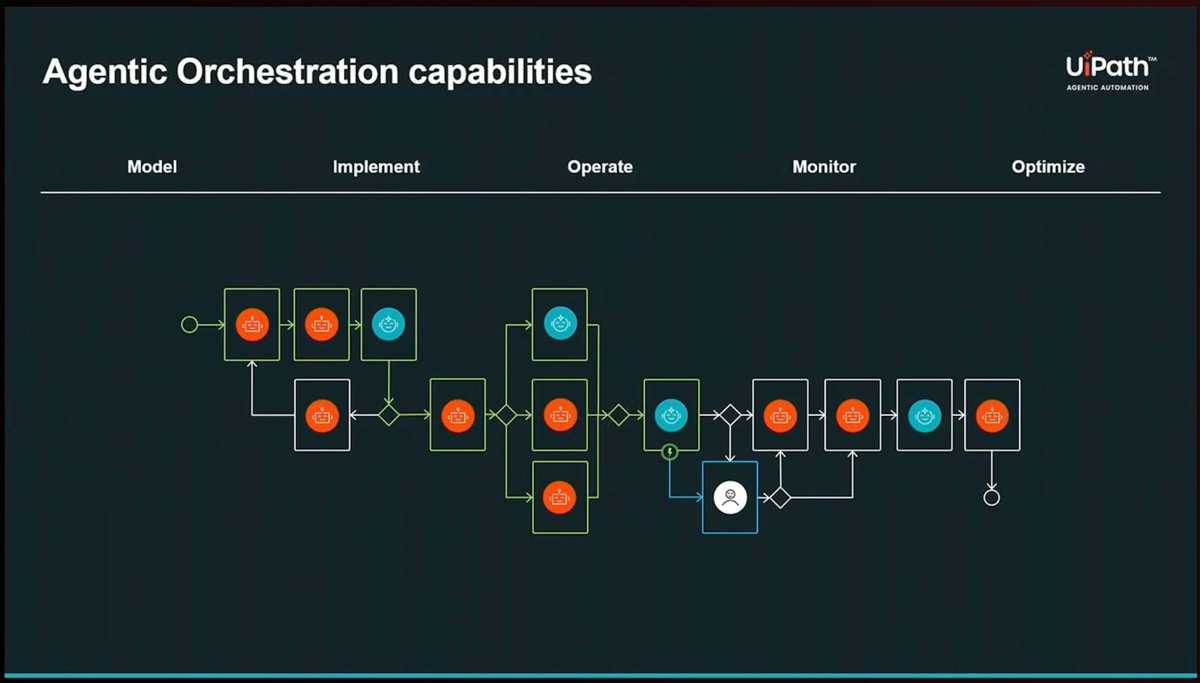 Agentic Orchestration capabilities

UiPath™
AGENTIC AUTOMATION

Model

Implement

Operate

Monitor

Optimize